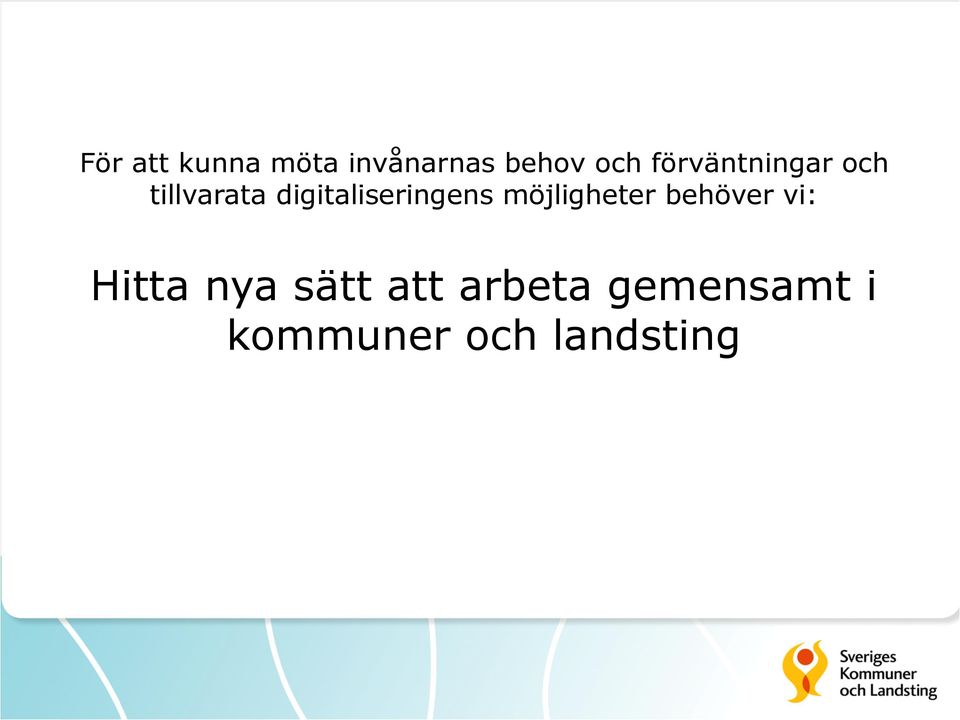 För att kunna möta invånarnas behov och förväntningar och tillvarata digitaliseringens möjligheter behöver vi:

Hitta nya sätt att arbeta gemensamt i kommuner och landsting

Sveriges Kommuner och Landsting